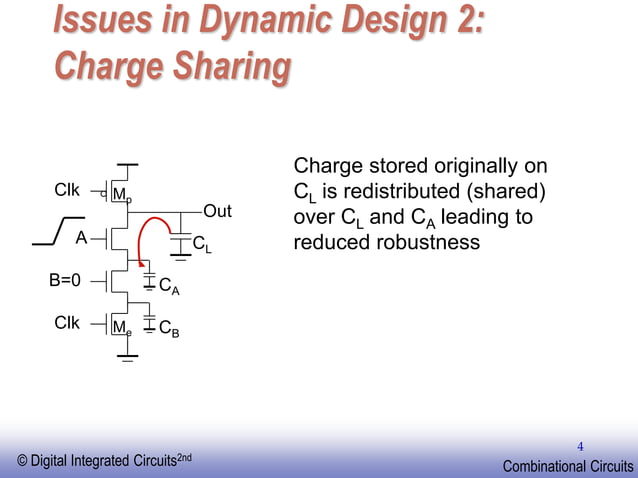 Issues in Dynamic Design 2: Charge Sharing

Clk $M_p$
Out
A
$C_L$
B=0
$C_A$
Clk $M_e$
$C_B$

Charge stored originally on $C_L$ is redistributed (shared) over $C_L$ and $C_A$ leading to reduced robustness

© Digital Integrated Circuits$^{2nd}$

4

Combinational Circuits